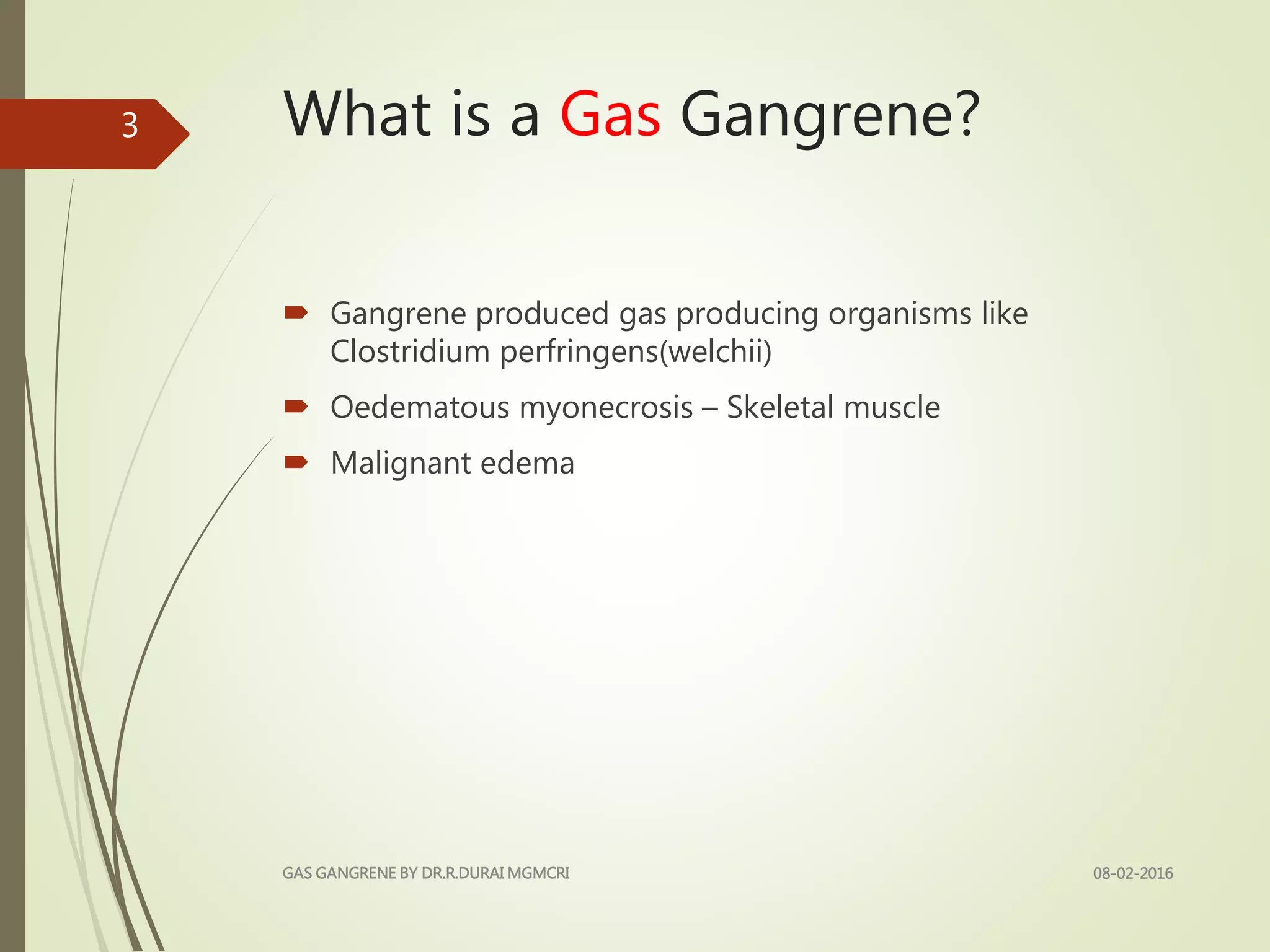 3

What is a Gas Gangrene?

Gangrene produced gas producing organisms like Clostridium perfringens(welchii)

Oedematous myonecrosis – Skeletal muscle

Malignant edema

GAS GANGRENE BY DR.R.DURAI MGMCRI

08-02-2016